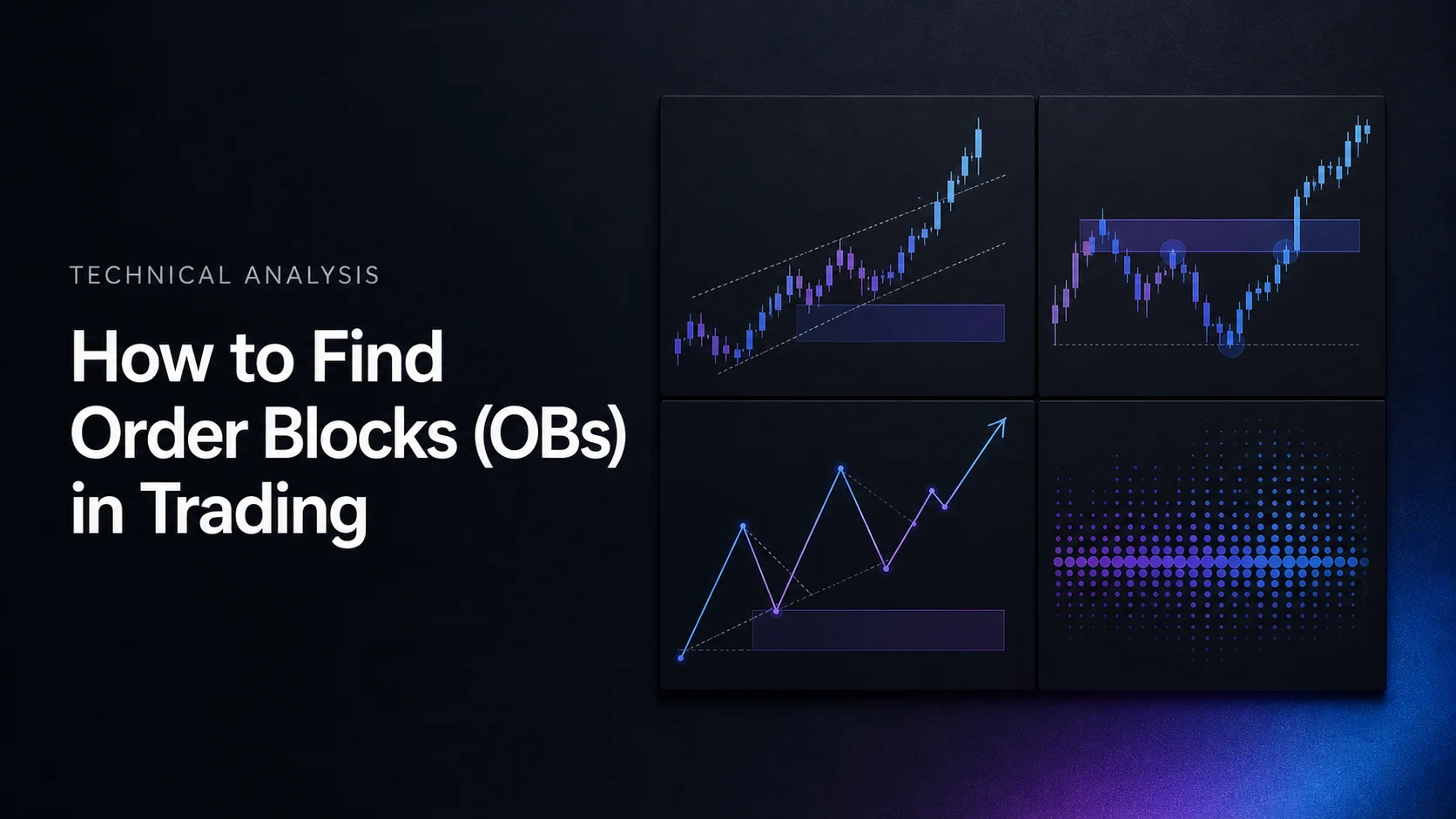 TECHNICAL ANALYSIS

How to Find Order Blocks (OBs) in Trading